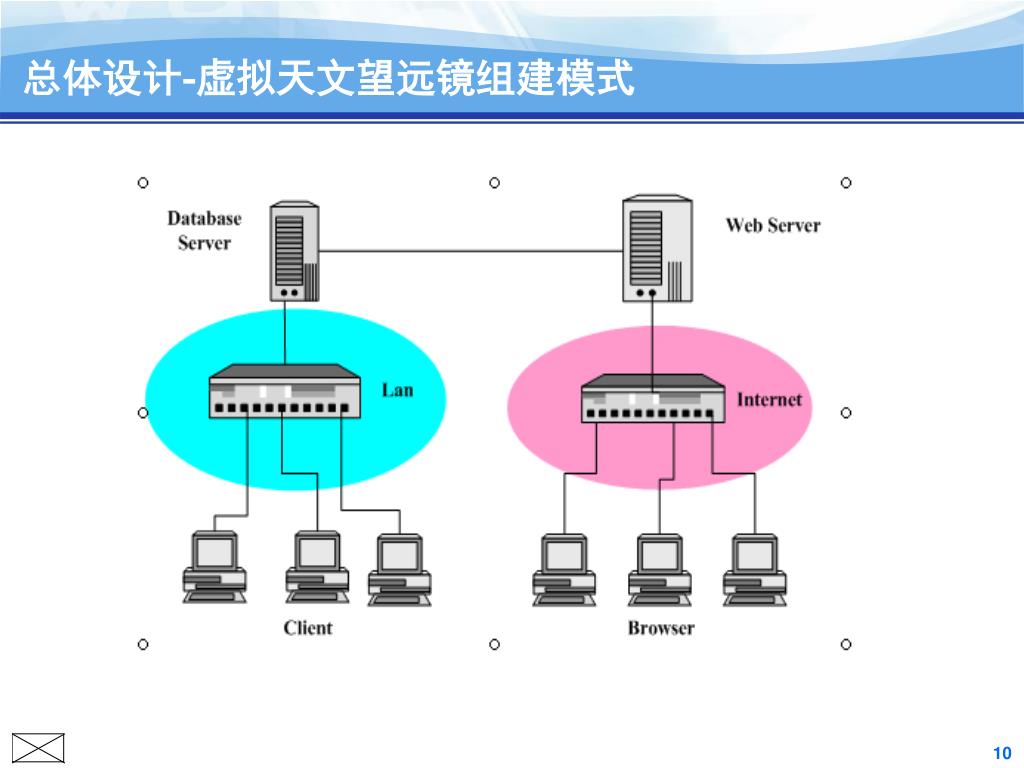 总体设计-虚拟天文望远镜组建模式

Database Server

Web Server

Lan

Internet

Client

Browser

10